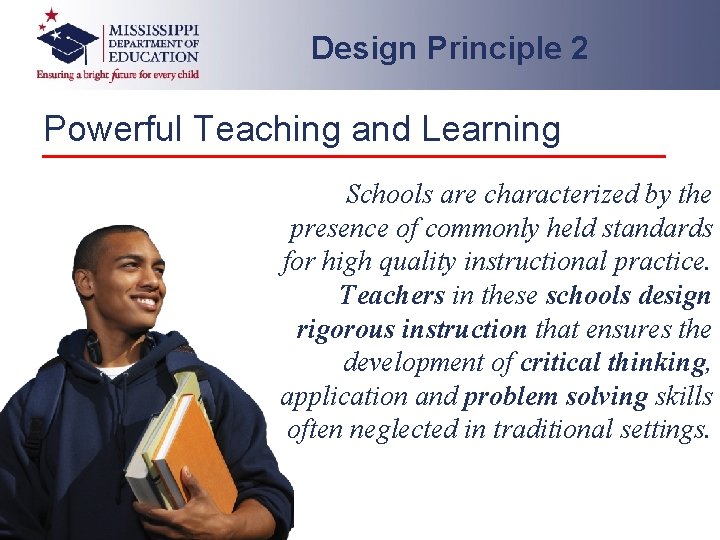 MISSISSIPPI DEPARTMENT OF EDUCATION
Ensuring a bright future for every child

Design Principle 2

Powerful Teaching and Learning

Schools are characterized by the presence of commonly held standards for high quality instructional practice. Teachers in these schools design rigorous instruction that ensures the development of critical thinking, application and problem solving skills often neglected in traditional settings.